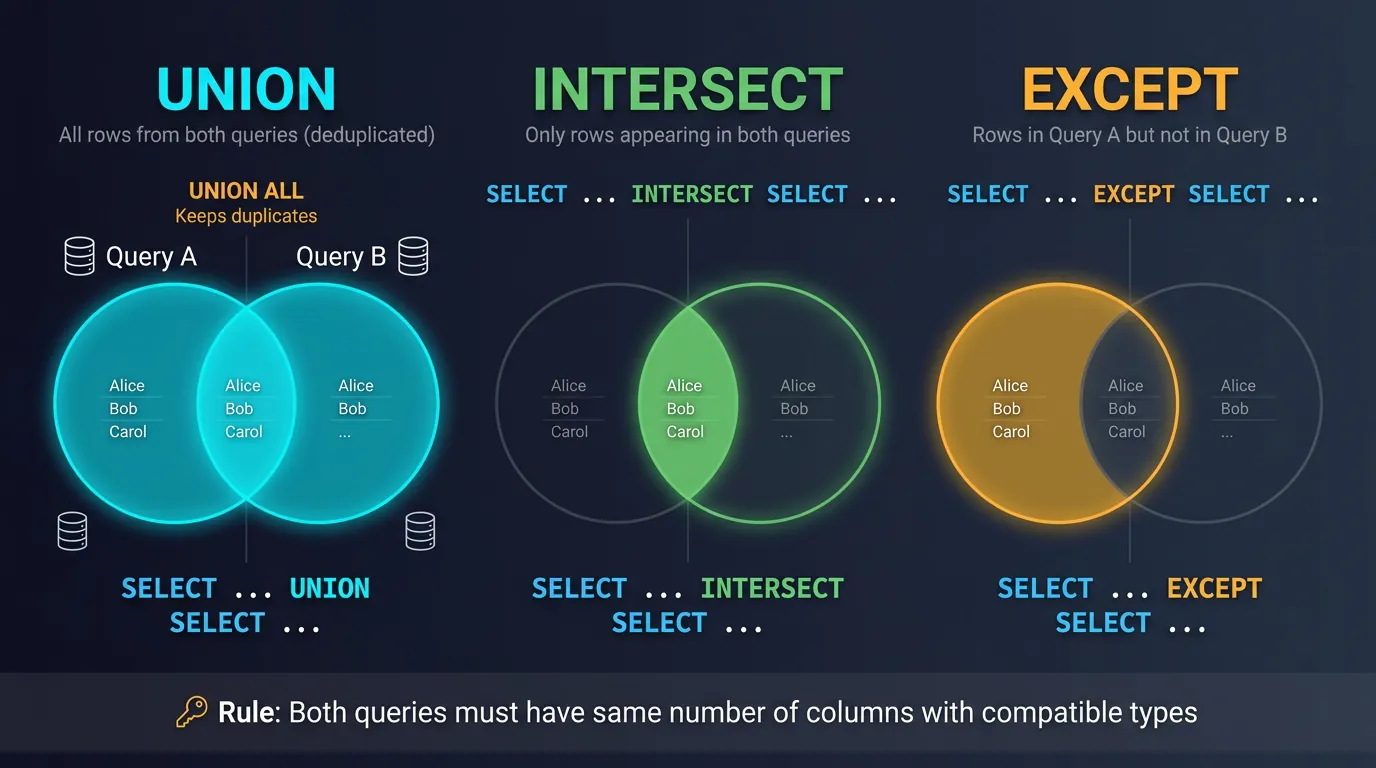 UNION
All rows from both queries (deduplicated)

UNION ALL
Keeps duplicates

Query A

Query B

Alice
Bob
Carol

Alice
Bob
Carol

Alice
Bob
...

SELECT ... UNION
SELECT ...

INTERSECT
Only rows appearing in both queries

SELECT ... INTERSECT SELECT ...

Alice
Bob
Carol

Alice
Bob
Carol

Alice
Bob
...

SELECT ... INTERSECT
SELECT ...

EXCEPT
Rows in Query A but not in Query B

SELECT ... EXCEPT SELECT ...

Alice
Bob
Carol

Alice
Bob
Carol

Alice
Bob
...

SELECT ... EXCEPT
SELECT ...

Rule: Both queries must have same number of columns with compatible types